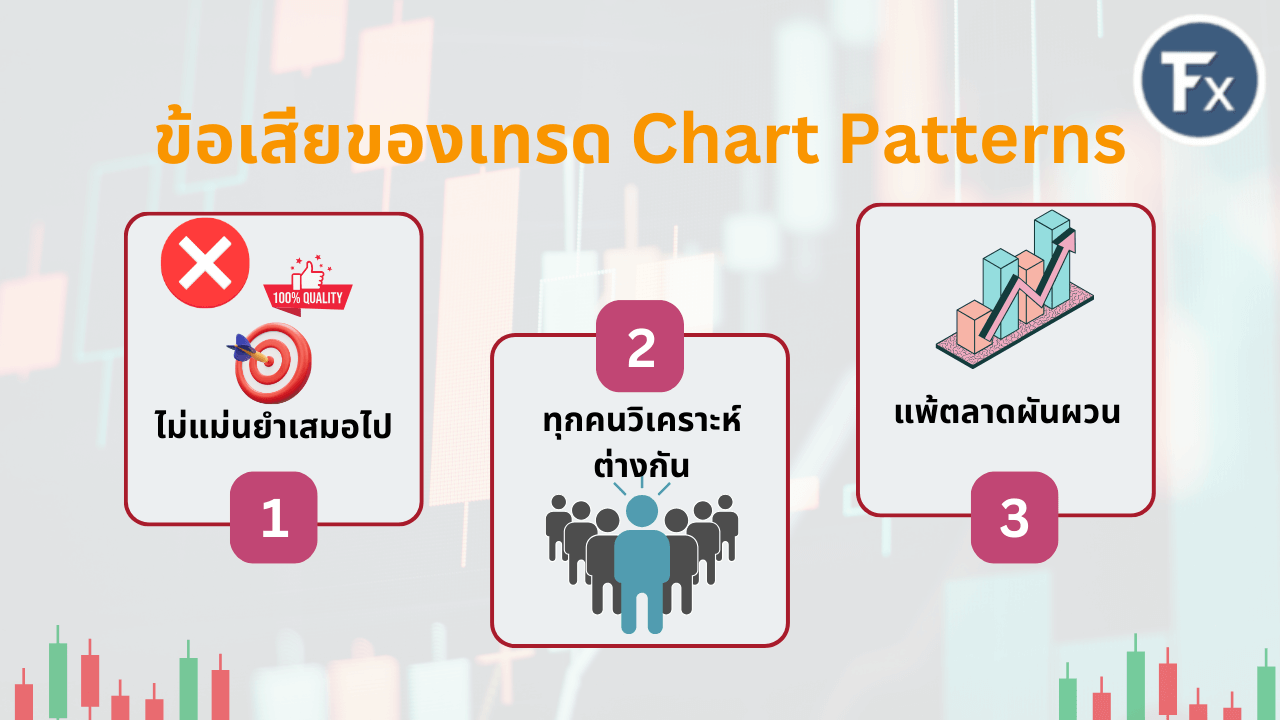 Fx

ข้อเสียของเทรด Chart Patterns

100% QUALITY

ไม่แม่นยำเสมอไป

1

2

ทุกคนวิเคราะห์ต่างกัน

แพ้ตลาดผันผวน

3